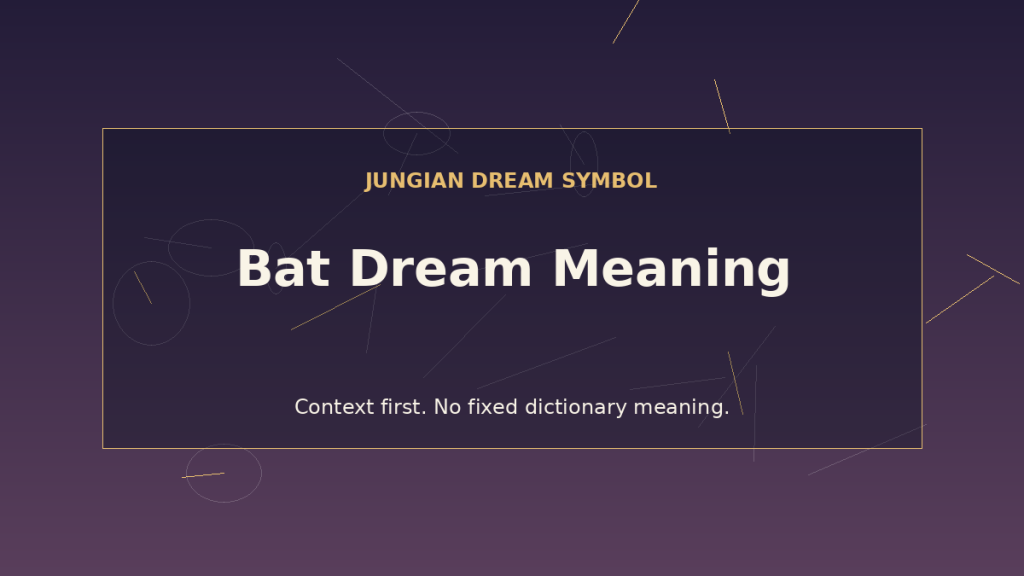 JUNGIAN DREAM SYMBOL

Bat Dream Meaning

Context first. No fixed dictionary meaning.